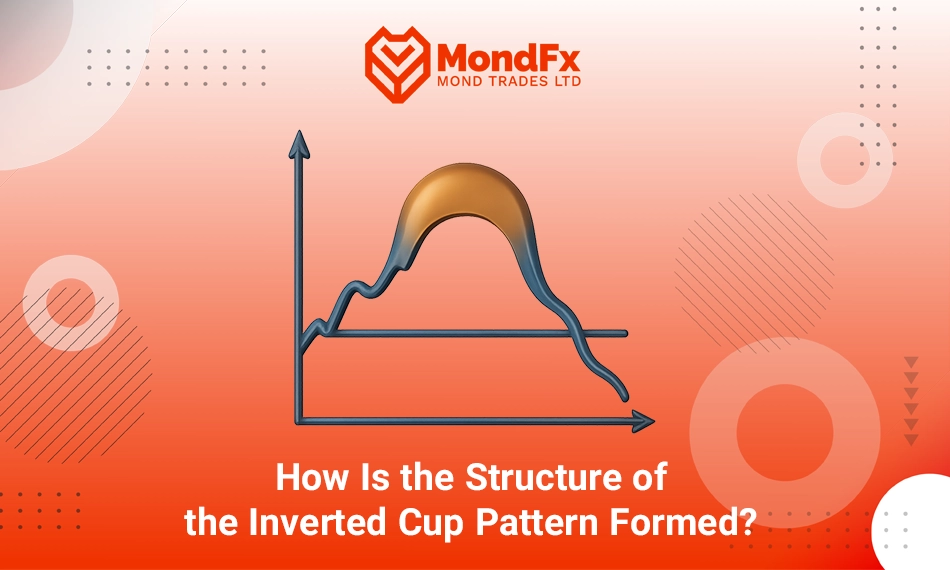 MondFx
MOND TRADES LTD

How Is the Structure of the Inverted Cup Pattern Formed?